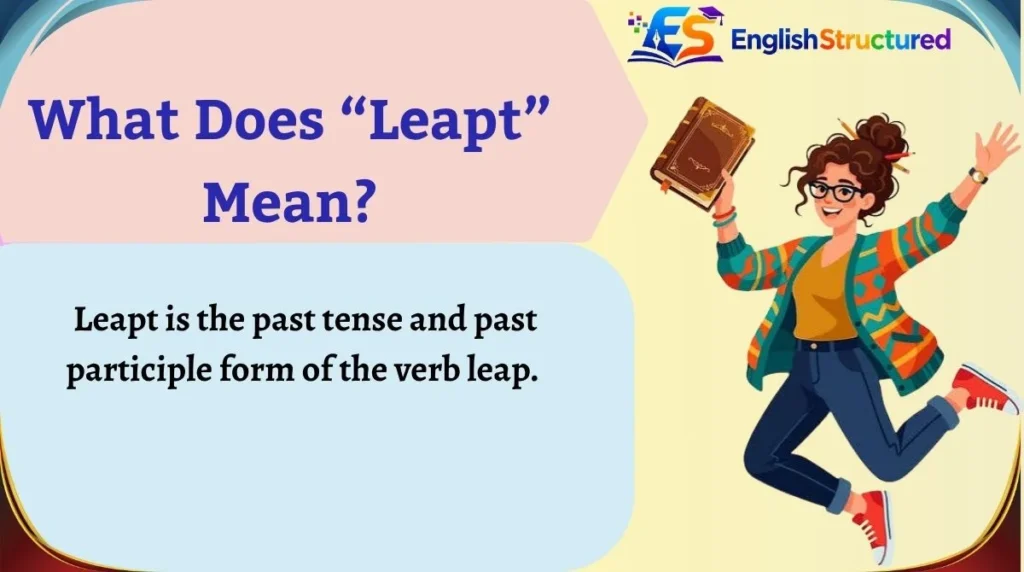 ES EnglishStructured

What Does “Leapt” Mean?

Leapt is the past tense and past participle form of the verb leap.